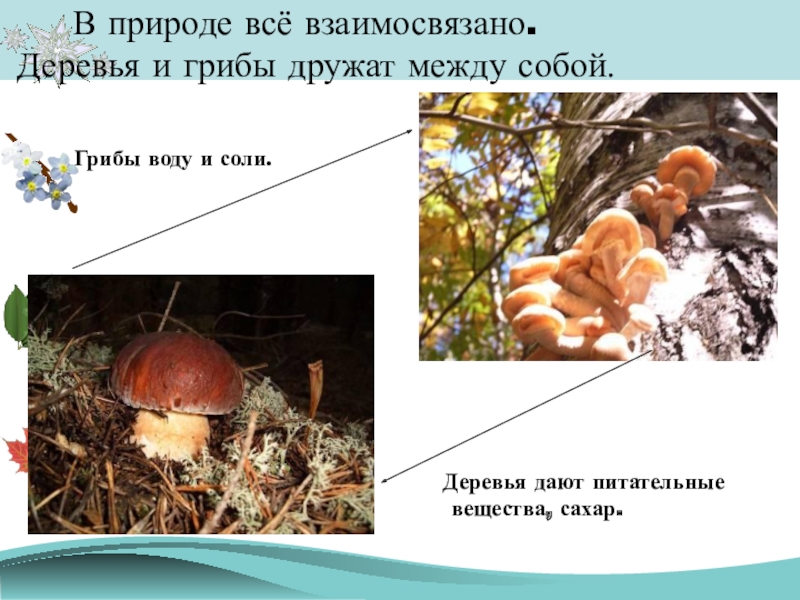 В природе всё взаимосвязано.
Деревья и грибы дружат между собой.

Грибы воду и соли.

Деревья дают питательные вещества, сахар.